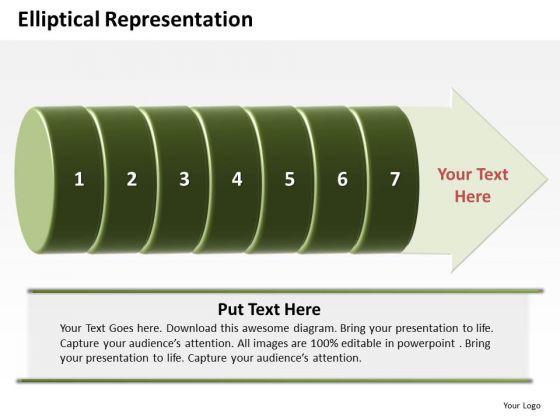 Elliptical Representation

1 2 3 4 5 6 7

Your Text Here

Put Text Here

Your Text Goes here. Download this awesome diagram. Bring your presentation to life. Capture your audience's attention. All images are 100% editable in powerpoint . Bring your presentation to life. Capture your audience's attention.

Your Logo